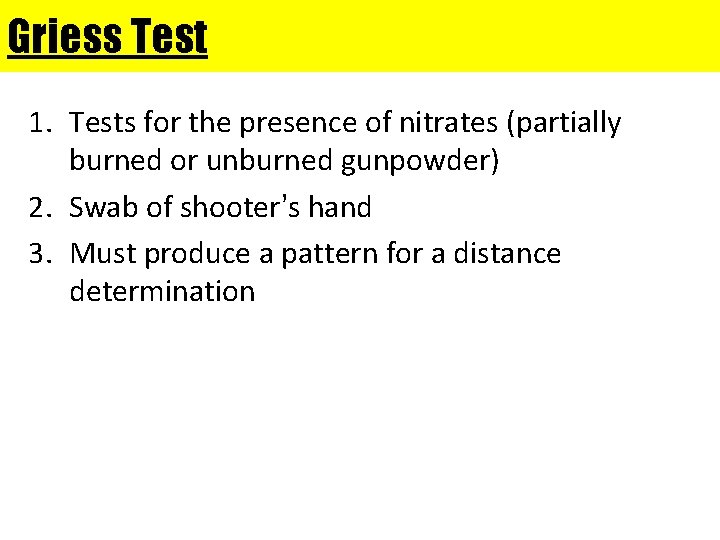 Griess Test

1. Tests for the presence of nitrates (partially burned or unburned gunpowder)
2. Swab of shooter's hand
3. Must produce a pattern for a distance determination